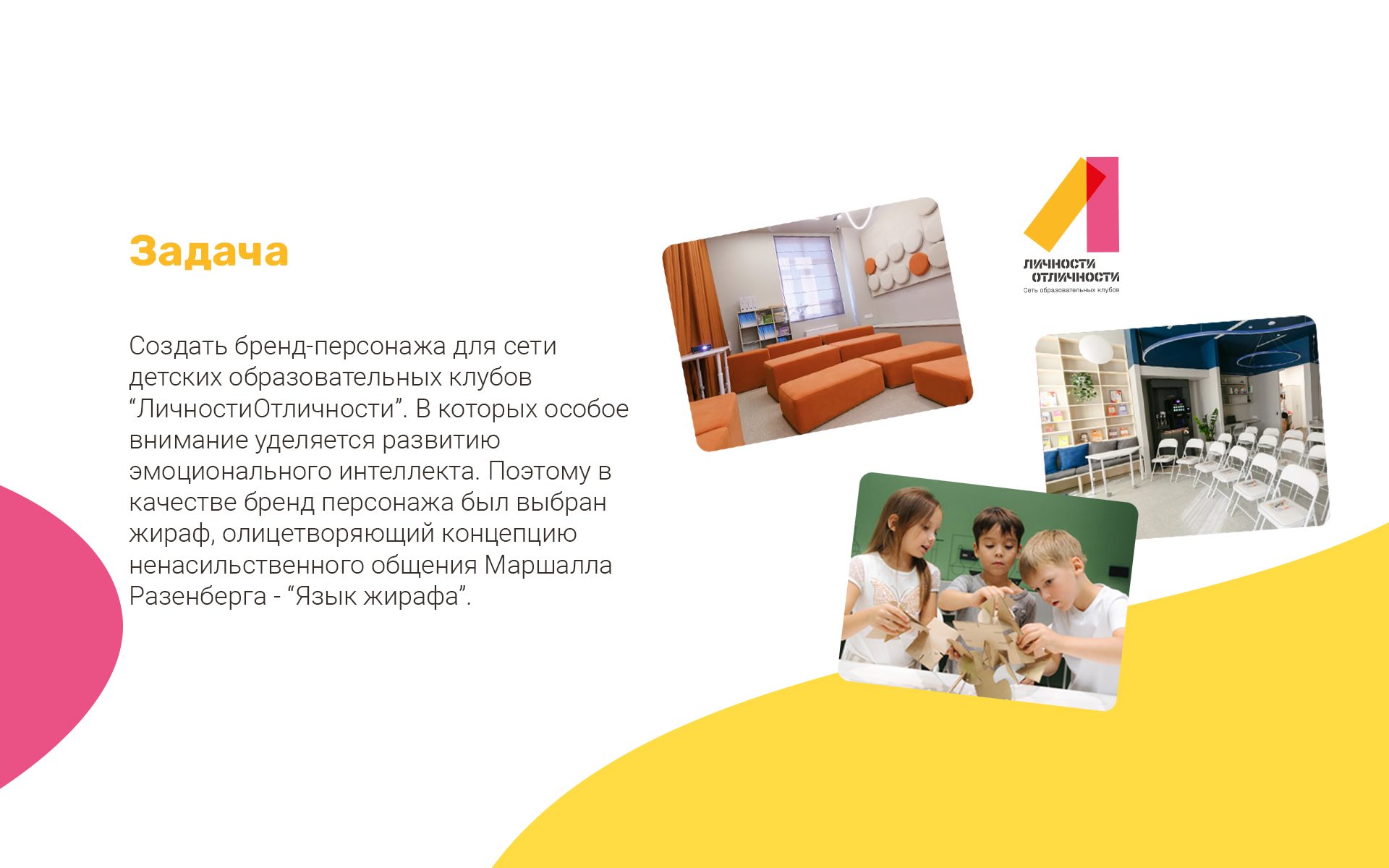 Задача

Создать бренд-персонажа для сети детских образовательных клубов “ЛичностиОтличности”. В которых особое внимание уделяется развитию эмоционального интеллекта. Поэтому в качестве бренд персонажа был выбран жираф, олицетворяющий концепцию ненасильственного общения Маршалла Разенберга - “Язык жирафа”.

ЛИЧНОСТИ
ОТЛИЧНОСТИ
Сеть образовательных клубов